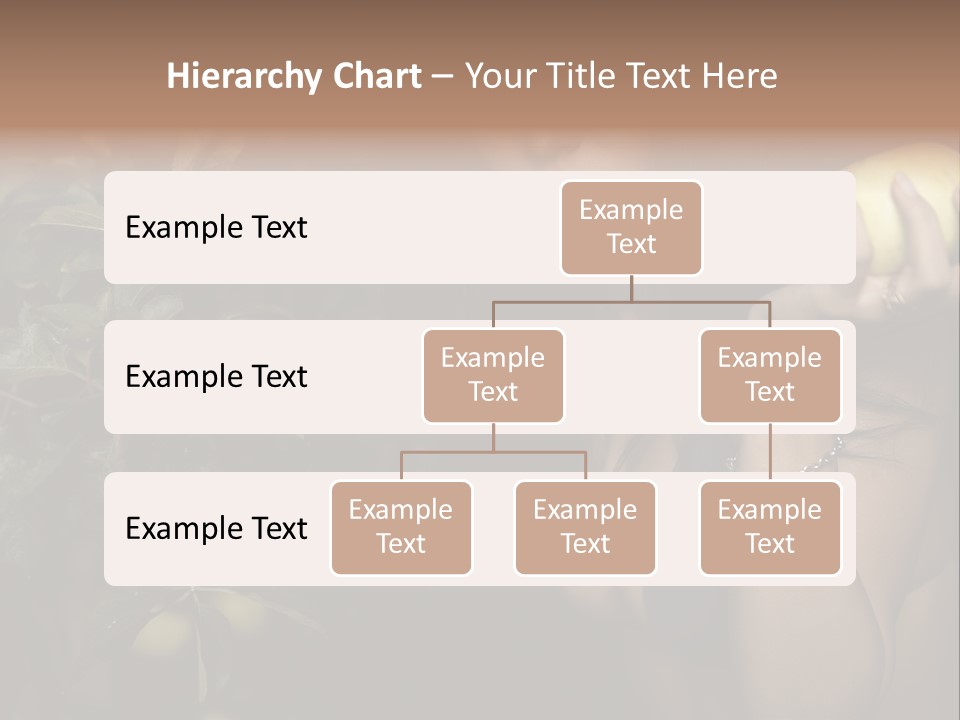 Hierarchy Chart – Your Title Text Here

Example Text

Example Text

Example Text

Example Text

Example Text

Example Text

Example Text

Example Text

Example Text